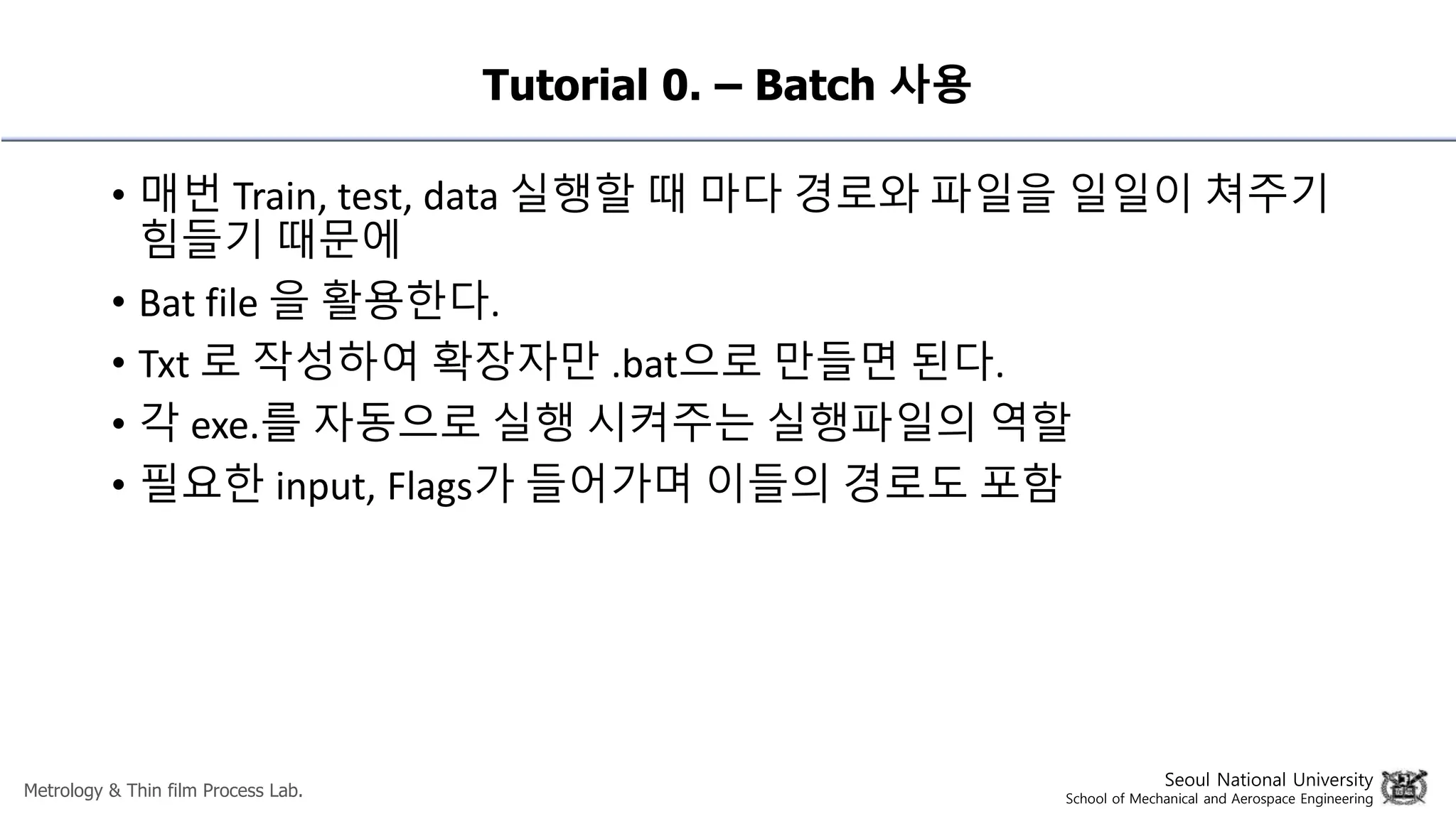 Tutorial 0. – Batch 사용

• 매번 Train, test, data 실행할 때 마다 경로와 파일을 일일이 쳐주기 힘들기 때문에

• Bat file 을 활용한다.

• Txt 로 작성하여 확장자만 .bat으로 만들면 된다.

• 각 exe.를 자동으로 실행 시켜주는 실행파일의 역할

• 필요한 input, Flags가 들어가며 이들의 경로도 포함

Metrology & Thin film Process Lab.

Seoul National University
School of Mechanical and Aerospace Engineering